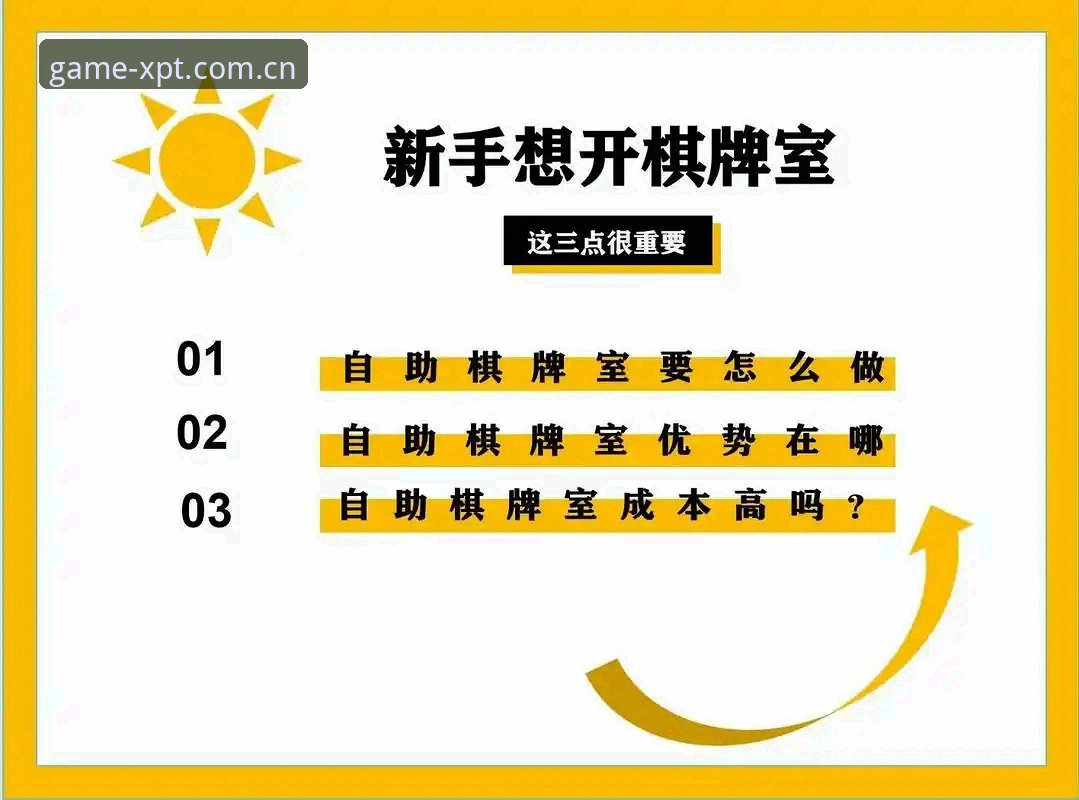 game-xpt.com.cn

新手想开棋牌室

这三点很重要

01 自助棋牌室要怎么做

02 自助棋牌室优势在哪

03 自助棋牌室成本高吗？